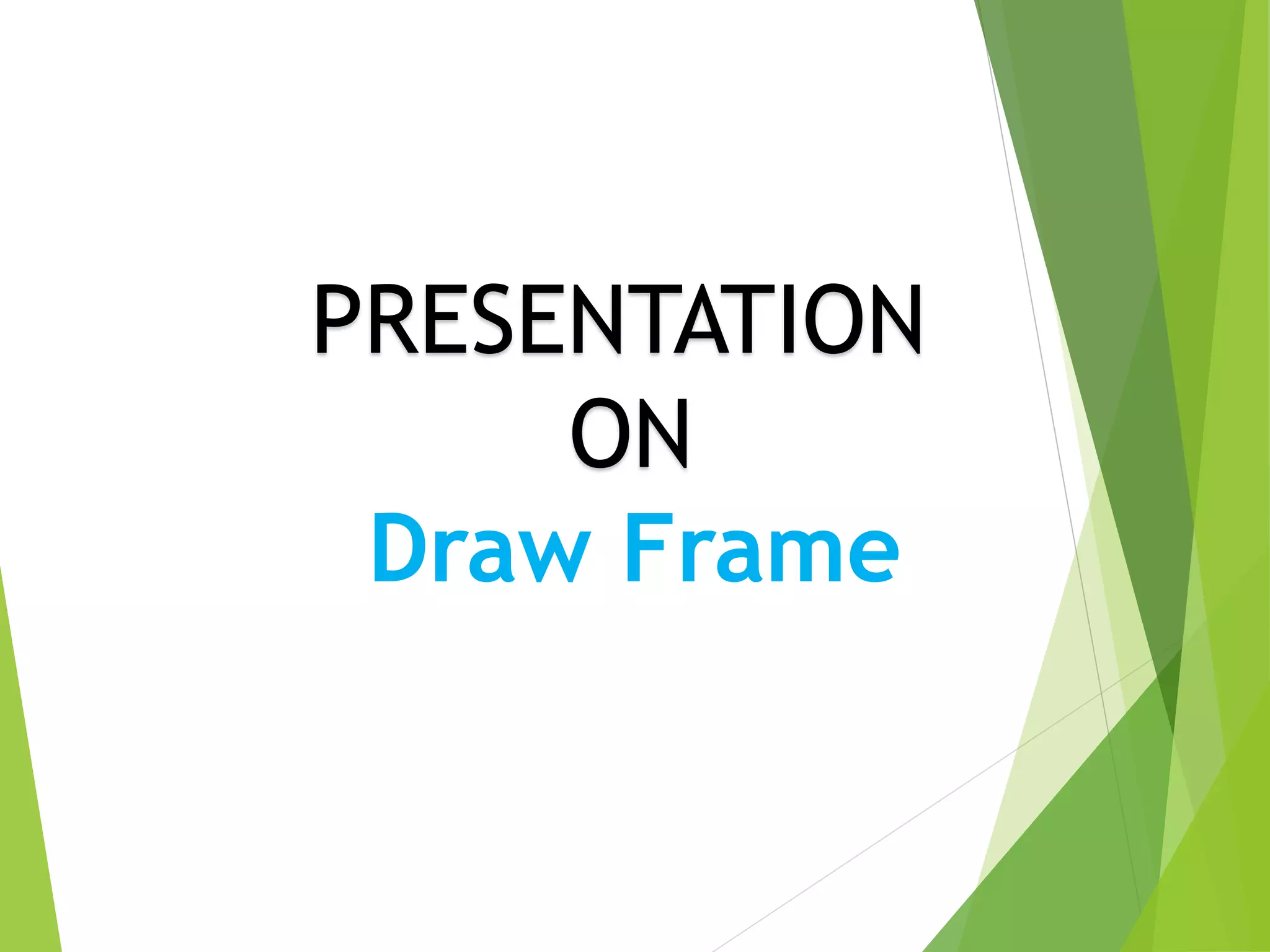 PRESENTATION
ON
Draw Frame